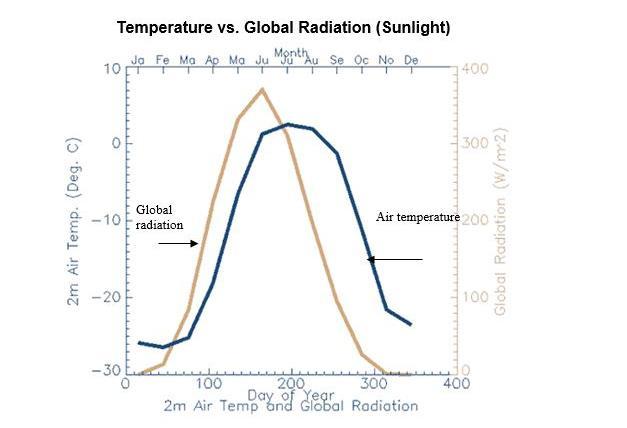 Temperature vs. Global Radiation (Sunlight)

Month
Ja Fe Ma Ap Ma Ju Ju Au Se Oc No De

2m Air Temp. (Deg. C)
10
0
−10
−20
−30

Global Radiation (W/m^2)
400
300
200
100
0

Global radiation

Air temperature

0 100 200 300 400
Day of Year
2m Air Temp and Global Radiation